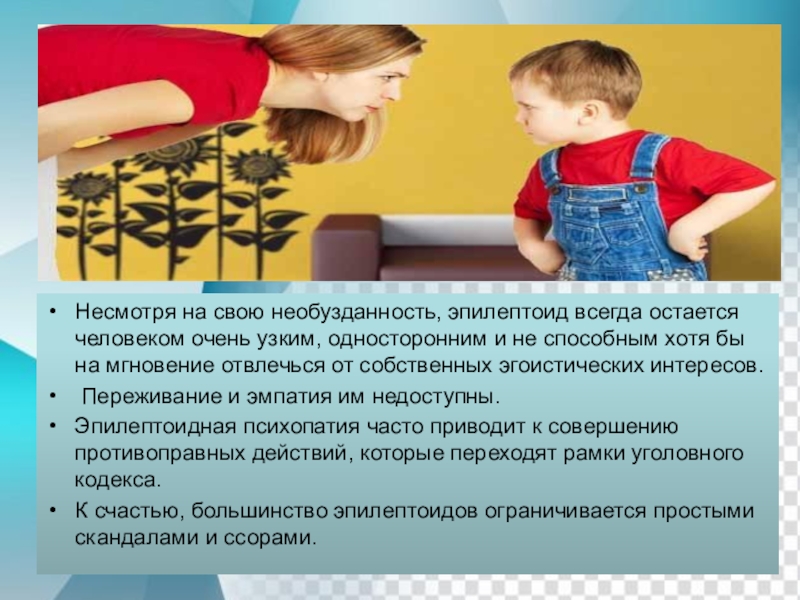 • Несмотря на свою необузданность, эпилептоид всегда остается человеком очень узким, односторонним и не способным хотя бы на мгновение отвлечься от собственных эгоистических интересов.

• Переживание и эмпатия им недоступны.

• Эпилептоидная психопатия часто приводит к совершению противоправных действий, которые переходят рамки уголовного кодекса.

• К счастью, большинство эпилептоидов ограничивается простыми скандалами и ссорами.